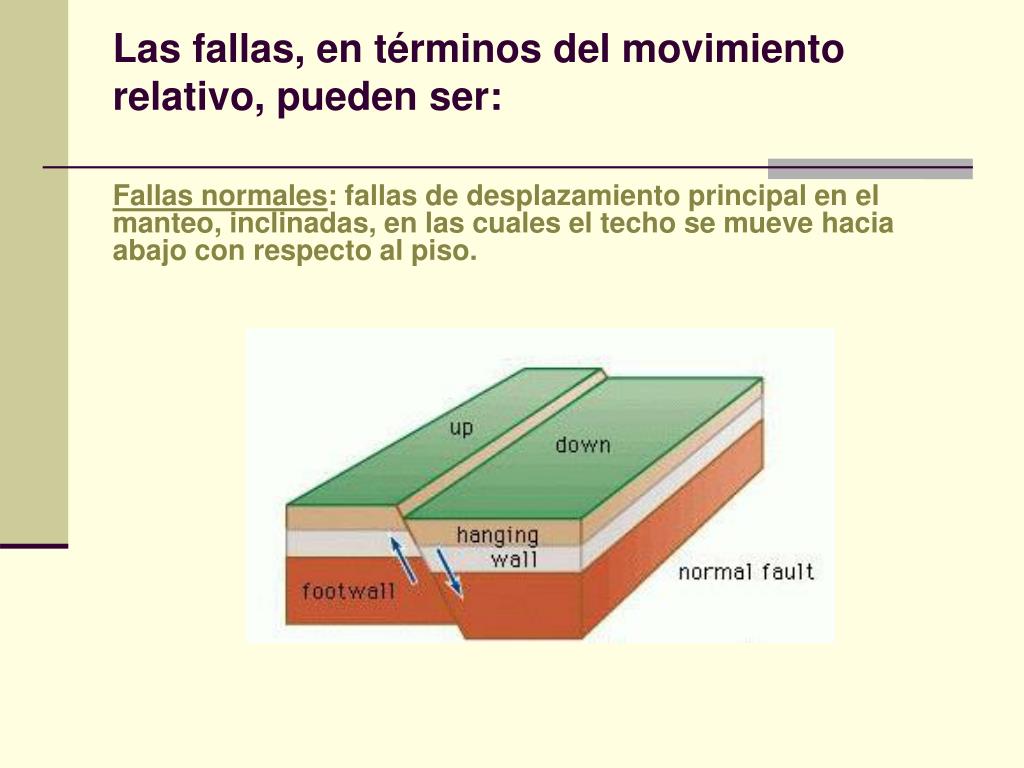 Las fallas, en términos del movimiento relativo, pueden ser:

Fallas normales: fallas de desplazamiento principal en el manteo, inclinadas, en las cuales el techo se mueve hacia abajo con respecto al piso.

up
down
hanging wall
footwall
normal fault